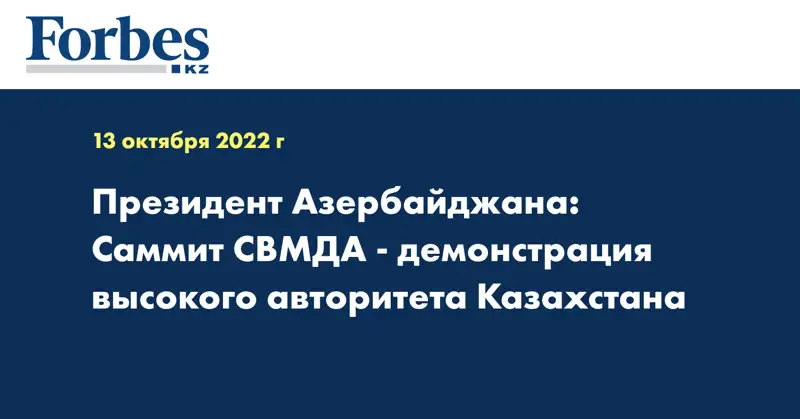 Forbes
KZ

13 октября 2022 г

Президент Азербайджана: Саммит СВМДА - демонстрация высокого авторитета Казахстана